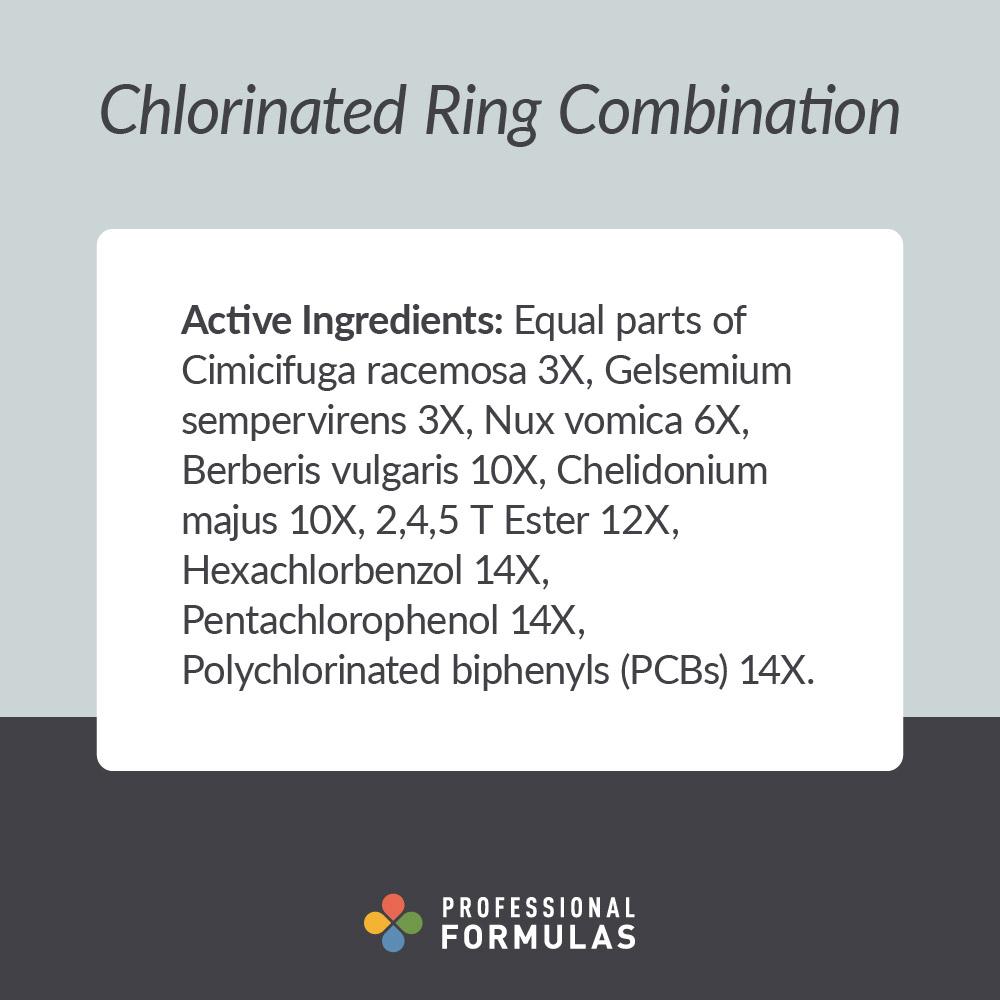 Chlorinated Ring Combination

Active Ingredients: Equal parts of Cimicifuga racemosa 3X, Gelsemium sempervirens 3X, Nux vomica 6X, Berberis vulgaris 10X, Chelidonium majus 10X, 2,4,5 T Ester 12X, Hexachlorbenzol 14X, Pentachlorophenol 14X, Polychlorinated biphenyls (PCBs) 14X.

PROFESSIONAL FORMULAS